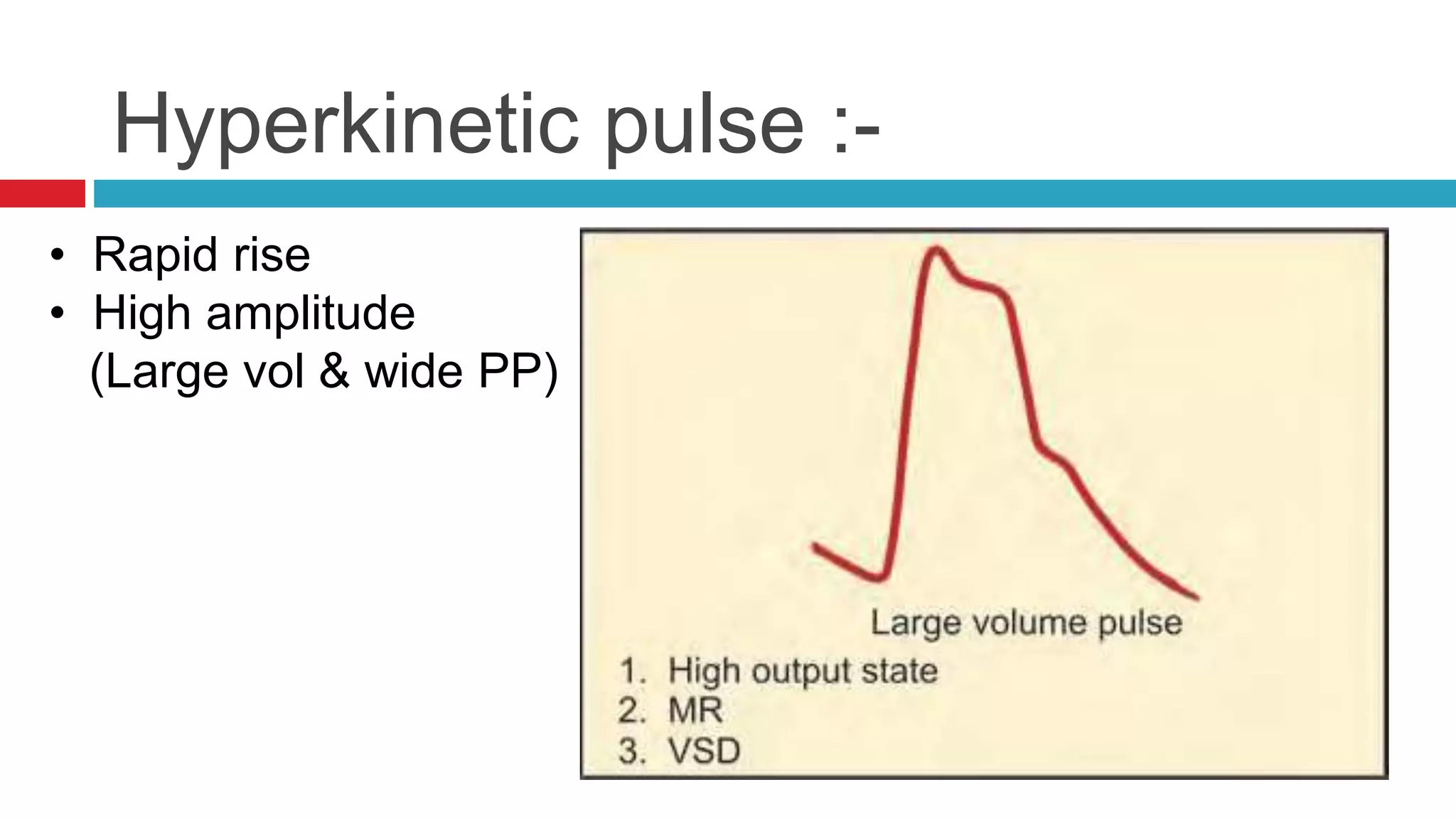 Hyperkinetic pulse :-

• Rapid rise
• High amplitude
(Large vol & wide PP)

Large volume pulse
1. High output state
2. MR
3. VSD